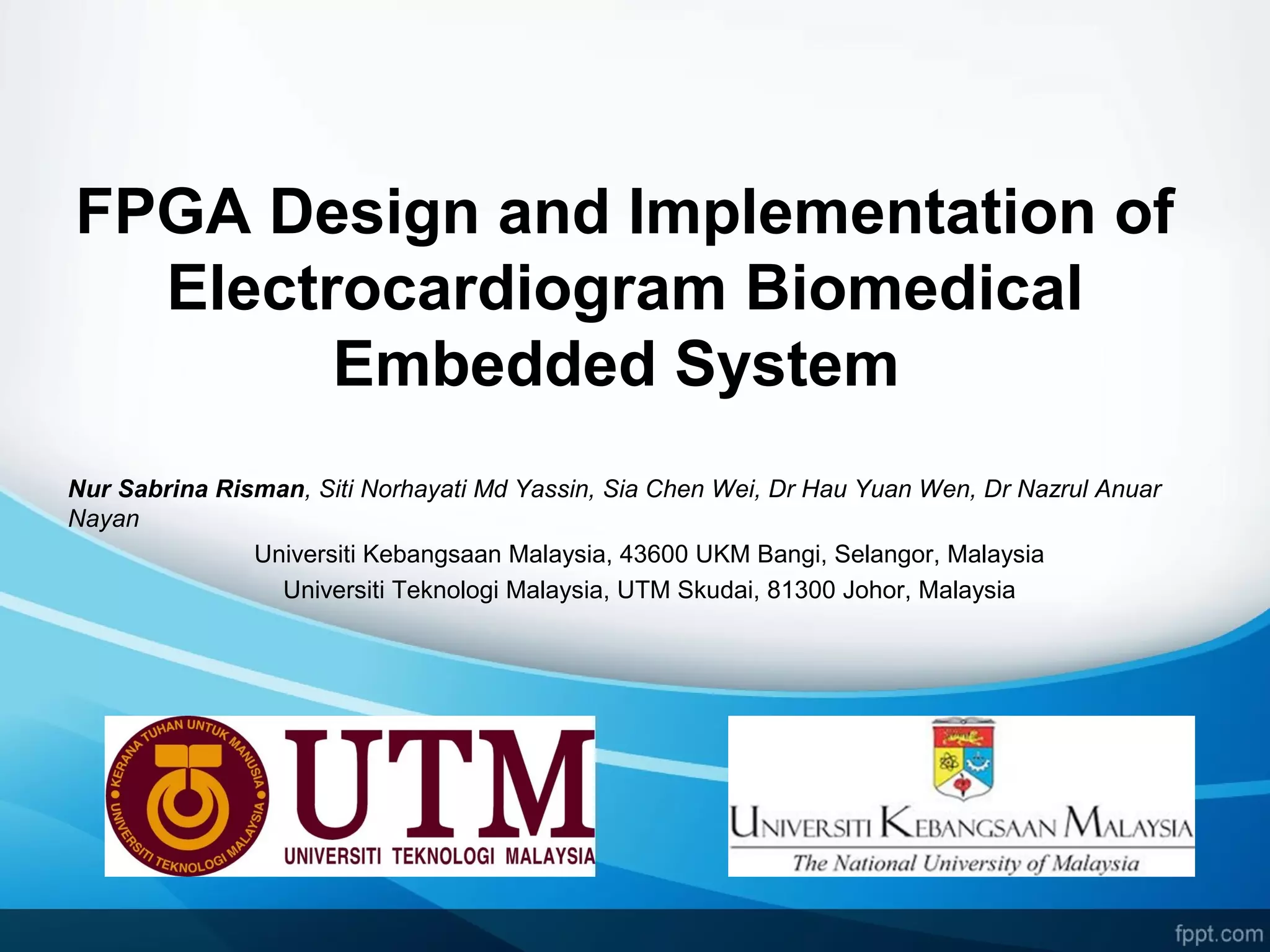 FPGA Design and Implementation of Electrocardiogram Biomedical Embedded System

Nur Sabrina Risman, Siti Norhayati Md Yassin, Sia Chen Wei, Dr Hau Yuan Wen, Dr Nazrul Anuar Nayan

Universiti Kebangsaan Malaysia, 43600 UKM Bangi, Selangor, Malaysia

Universiti Teknologi Malaysia, UTM Skudai, 81300 Johor, Malaysia

KERANA TUHAN UNTUK MANUSIA

UNIVERSITI TEKNOLOGI MALAYSIA

UTM

UNIVERSITI TEKNOLOGI MALAYSIA

UNIVERSITI KEBANGSAAN MALAYSIA

The National University of Malaysia

fppt.com